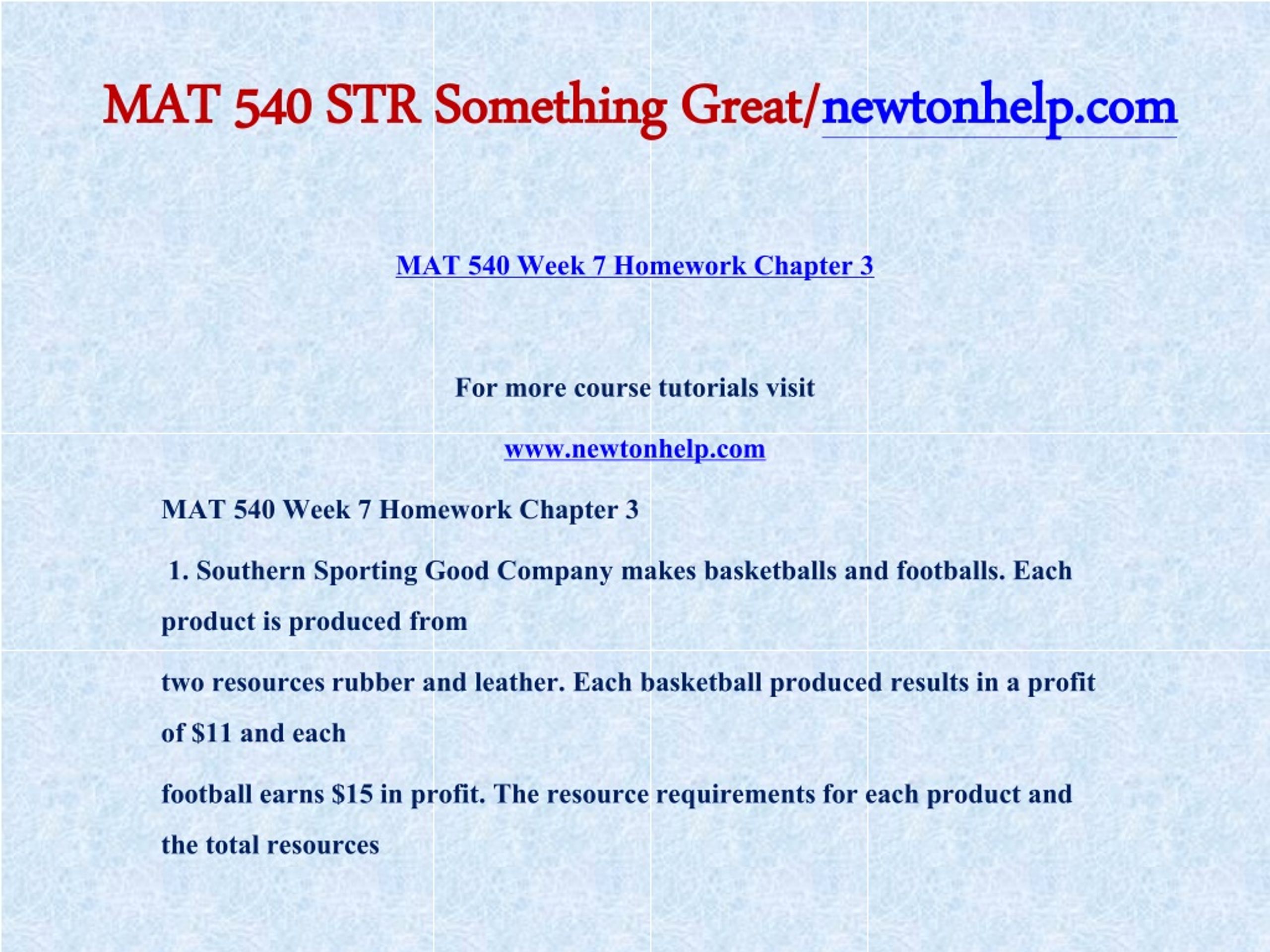 MAT 540 STR Something Great/newtonhelp.com

MAT 540 Week 7 Homework Chapter 3

For more course tutorials visit

www.newtonhelp.com

MAT 540 Week 7 Homework Chapter 3

1. Southern Sporting Good Company makes basketballs and footballs. Each product is produced from

two resources rubber and leather. Each basketball produced results in a profit of \$11 and each

football earns \$15 in profit. The resource requirements for each product and the total resources